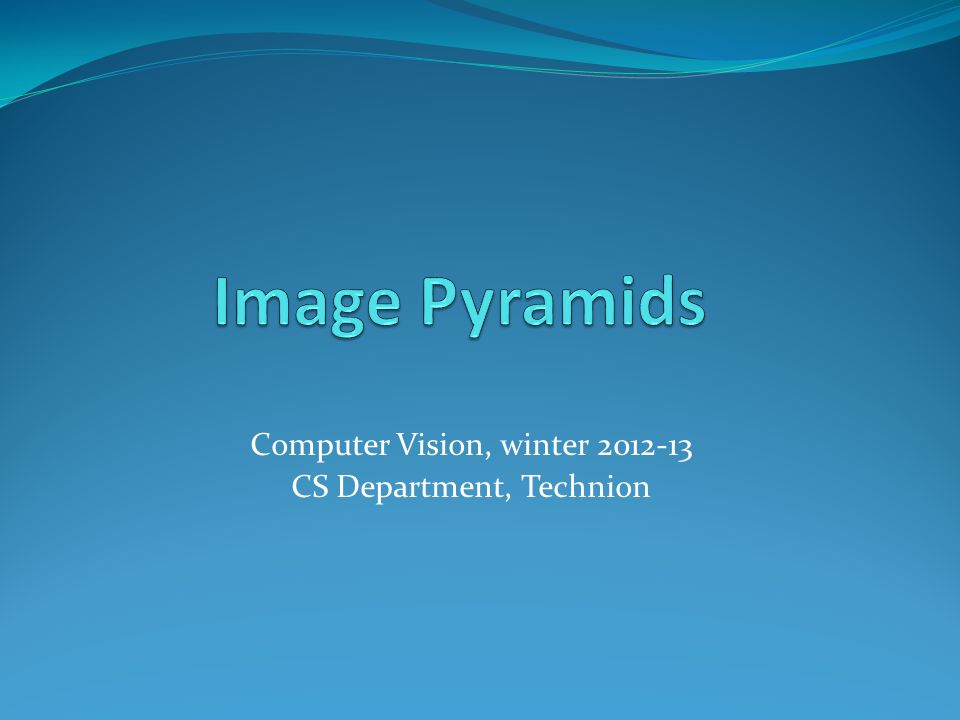 Image Pyramids

Computer Vision, winter 2012-13
CS Department, Technion